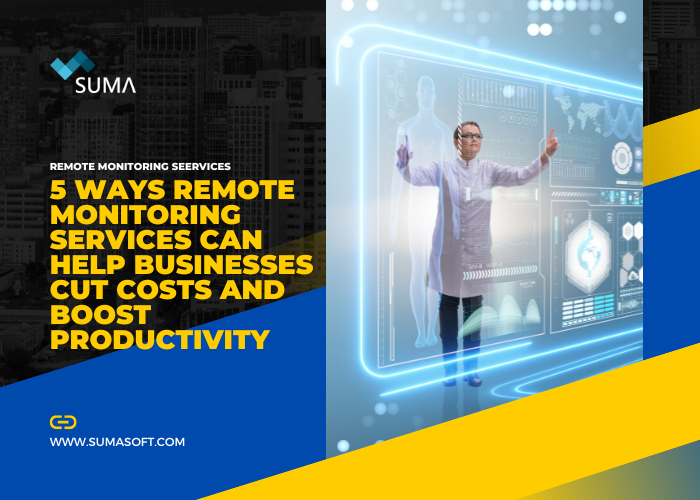 SUMA

REMOTE MONITORING SEERVICES

5 WAYS REMOTE MONITORING SERVICES CAN HELP BUSINESSES CUT COSTS AND BOOST PRODUCTIVITY

WWW.SUMASOFT.COM